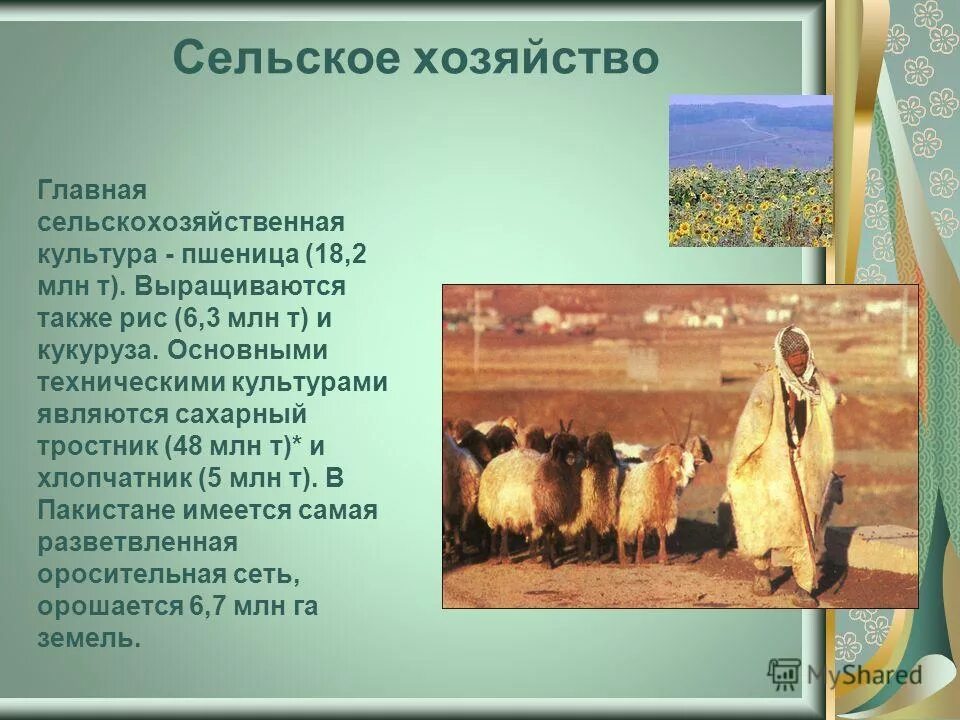 Сельское хозяйство

Главная сельскохозяйственная культура - пшеница (18,2 млн т). Выращиваются также рис (6,3 млн т) и кукуруза. Основными техническими культурами являются сахарный тростник (48 млн т)* и хлопчатник (5 млн т). В Пакистане имеется самая разветвленная оросительная сеть, орошается 6,7 млн га земель.

MyShared